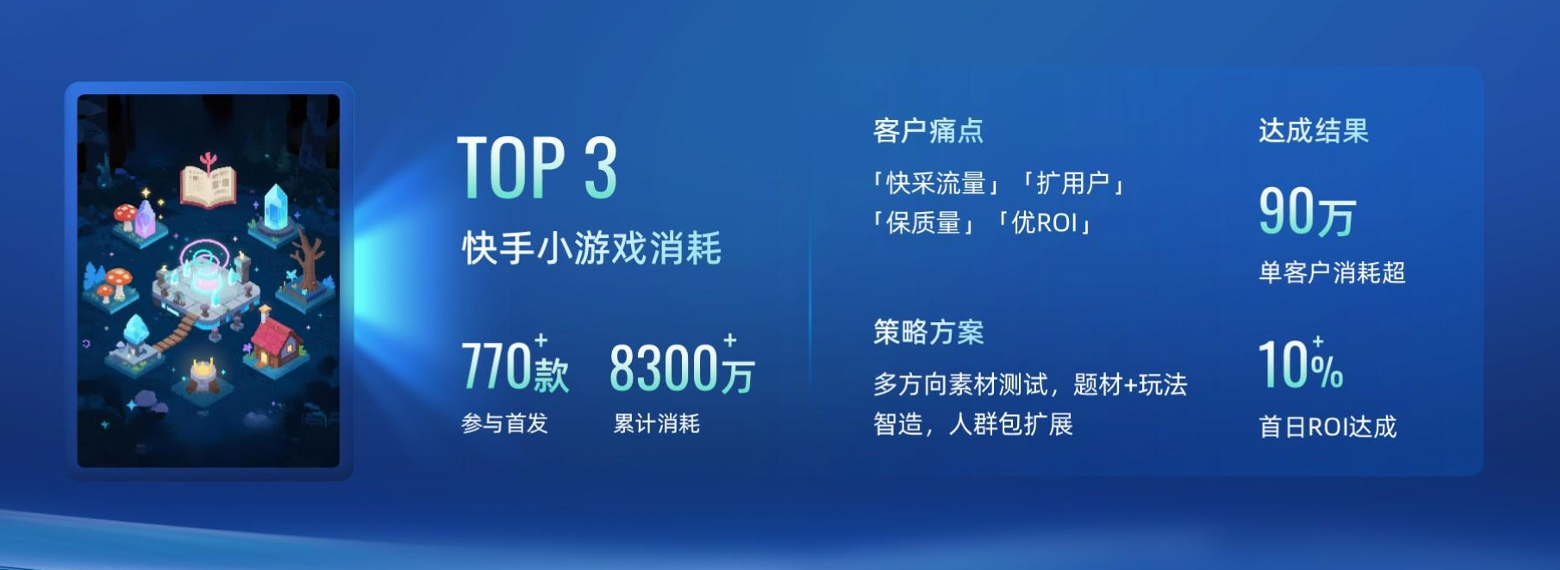 TOP 3
快手小游戏消耗

770+款
参与首发

8300+万
累计消耗

客户痛点
「快采流量」「扩用户」
「保质量」「优ROI」

策略方案
多方向素材测试，题材+玩法智造，人群包扩展

达成结果
90万
单客户消耗超

10+%
首日ROI达成